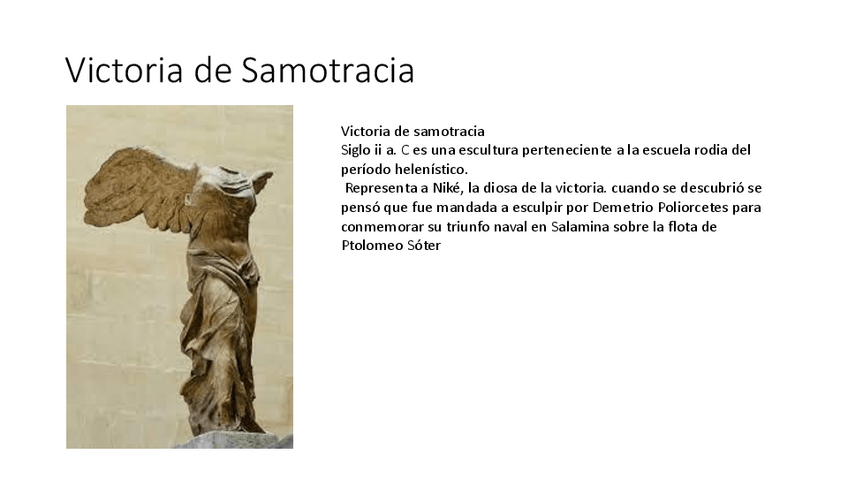 Victoria de Samotracia

Victoria de samotracia
Siglo ii a. C es una escultura perteneciente a la escuela rodia del período helenístico.
Representa a Niké, la diosa de la victoria. cuando se descubrió se pensó que fue mandada a esculpir por Demetrio Poliorcetes para conmemorar su triunfo naval en Salamina sobre la flota de Ptolomeo Sóter